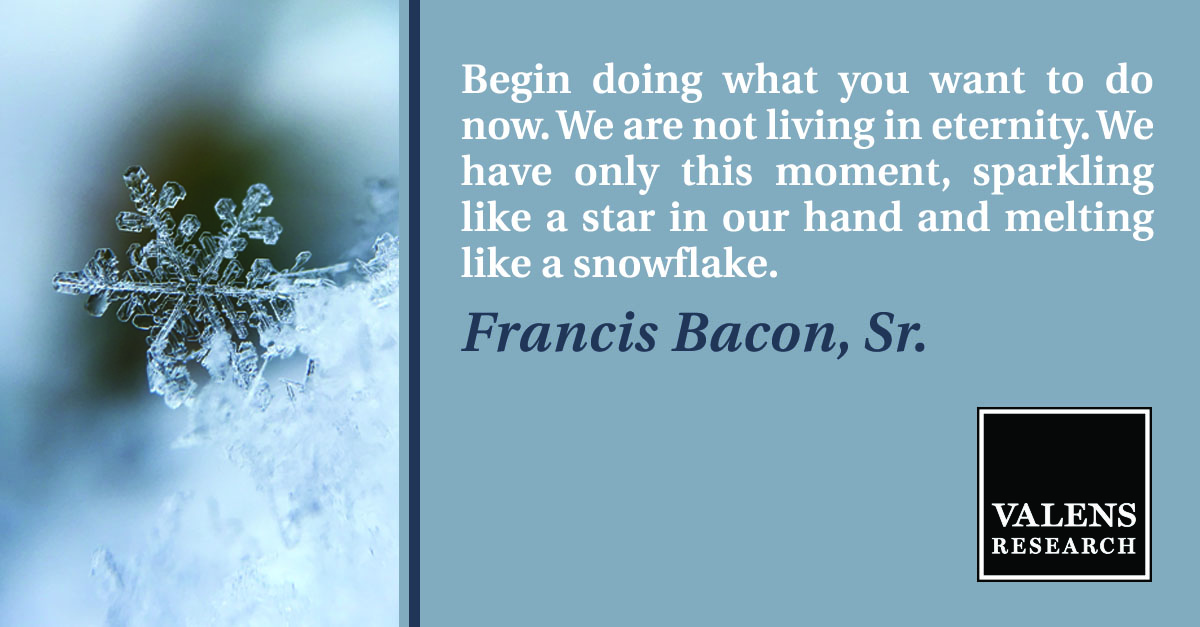 Begin doing what you want to do now. We are not living in eternity. We have only this moment, sparkling like a star in our hand and melting like a snowflake.

Francis Bacon, Sr.

VALENS
RESEARCH